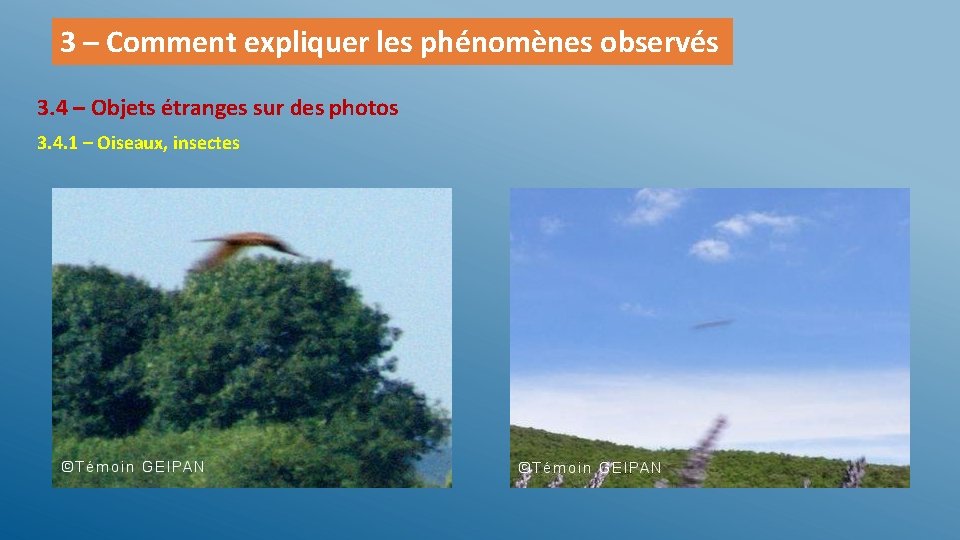 3 – Comment expliquer les phénomènes observés

3.4 – Objets étranges sur des photos

3.4.1 – Oiseaux, insectes

©Témoin GEIPAN

©Témoin GEIPAN